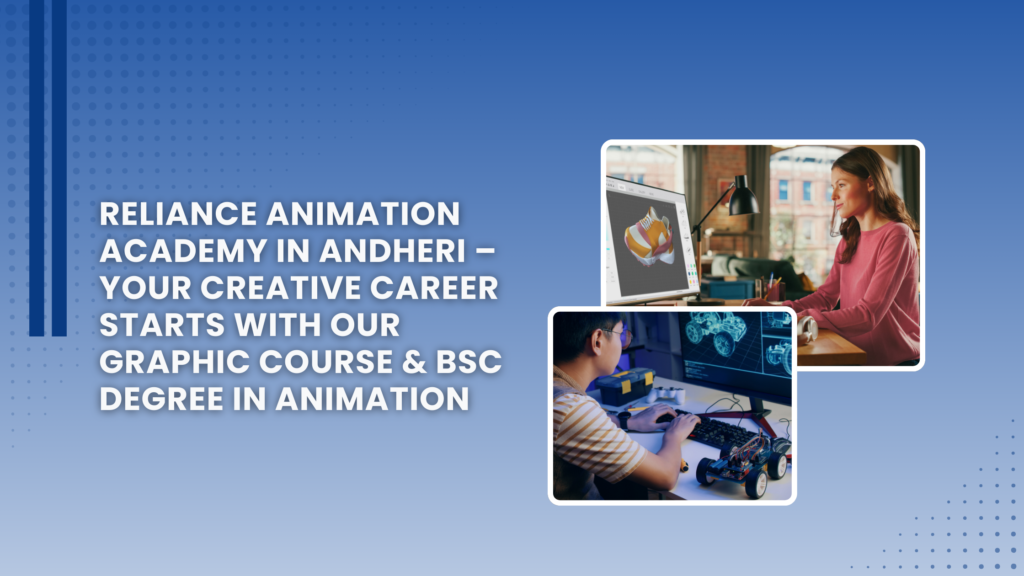 RELIANCE ANIMATION ACADEMY IN ANDHERI – YOUR CREATIVE CAREER STARTS WITH OUR GRAPHIC COURSE & BSC DEGREE IN ANIMATION